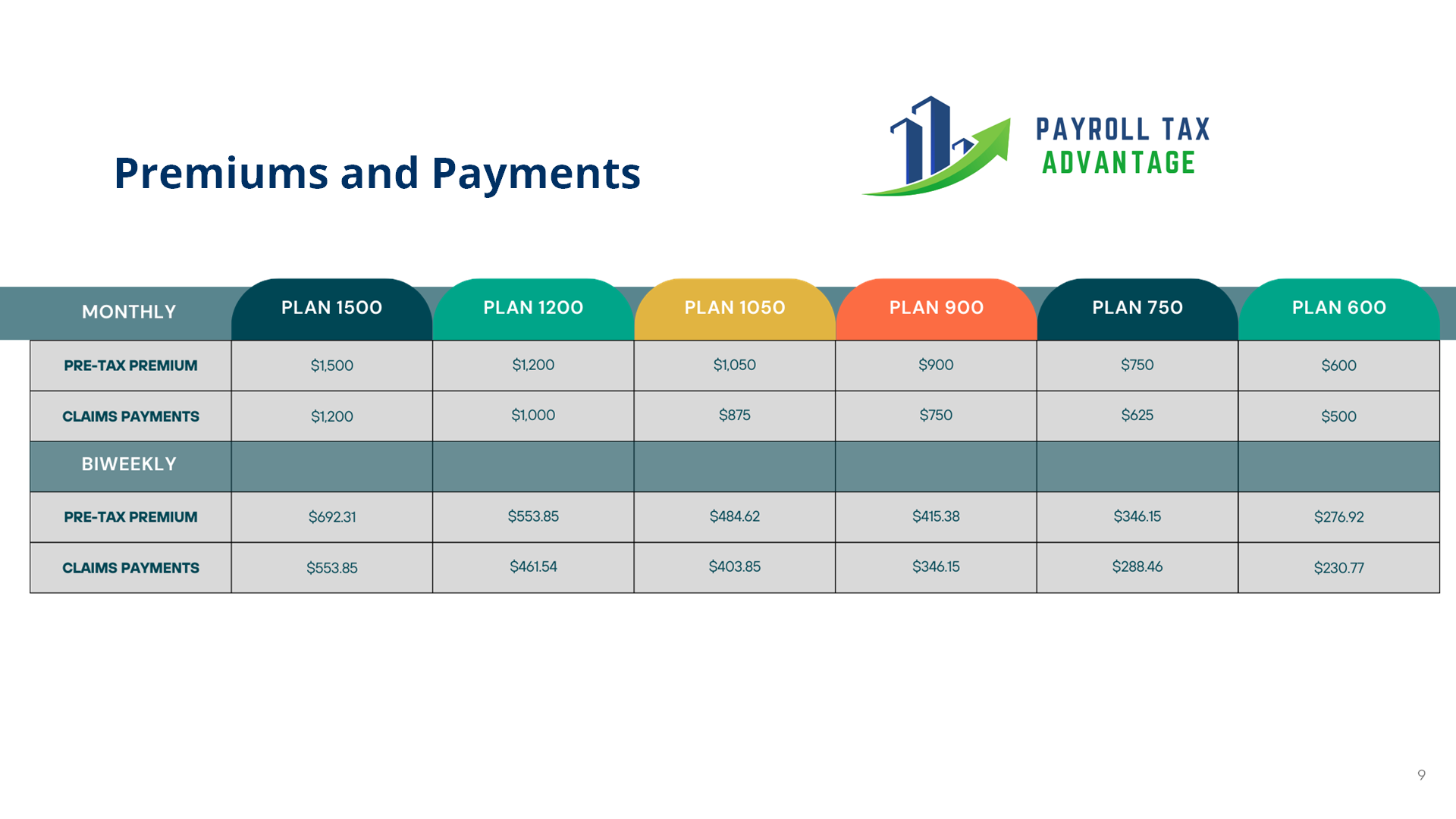 Premiums and Payments

PAYROLL TAX
ADVANTAGE

| MONTHLY | PLAN 1500 | PLAN 1200 | PLAN 1050 | PLAN 900 | PLAN 750 | PLAN 600 |
|---|---|---|---|---|---|---|
| PRE-TAX PREMIUM | \$1,500 | \$1,200 | \$1,050 | \$900 | \$750 | \$600 |
| CLAIMS PAYMENTS | \$1,200 | \$1,000 | \$875 | \$750 | \$625 | \$500 |
| BIWEEKLY | | | | | | |
| PRE-TAX PREMIUM | \$692.31 | \$553.85 | \$484.62 | \$415.38 | \$346.15 | \$276.92 |
| CLAIMS PAYMENTS | \$553.85 | \$461.54 | \$403.85 | \$346.15 | \$288.46 | \$230.77 |

9